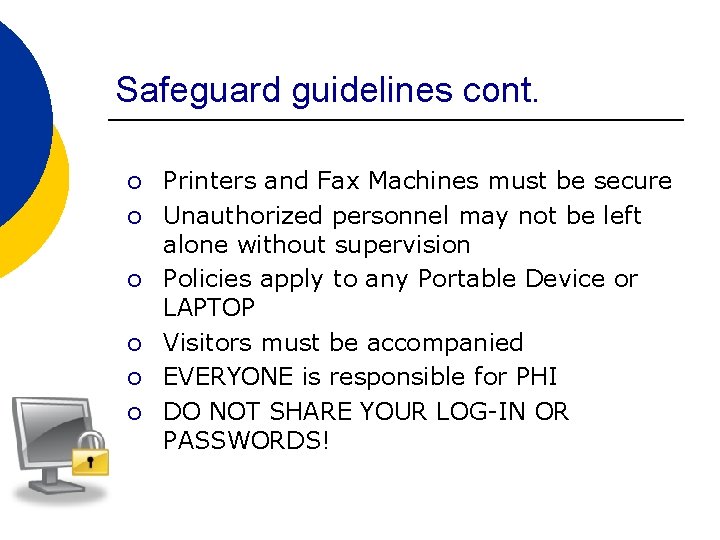 Safeguard guidelines cont.

- Printers and Fax Machines must be secure
- Unauthorized personnel may not be left alone without supervision
- Policies apply to any Portable Device or LAPTOP
- Visitors must be accompanied
- EVERYONE is responsible for PHI
- DO NOT SHARE YOUR LOG-IN OR PASSWORDS!